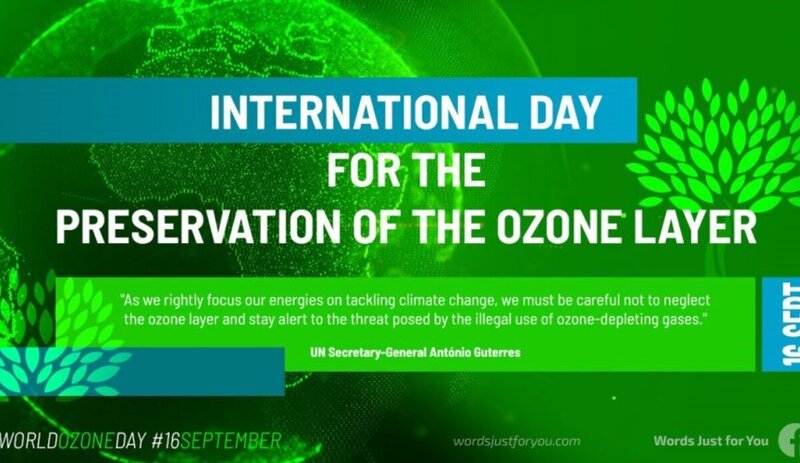 INTERNATIONAL DAY
FOR THE
PRESERVATION OF THE OZONE LAYER

"As we rightly focus our energies on tackling climate change, we must be careful not to neglect the ozone layer and stay alert to the threat posed by the illegal use of ozone-depleting gases."

UN Secretary-General António Guterres

16 SEPT

WORLDOZONEDAY #16SEPTEMBER

wordsjustforyou.com

Words Just for You